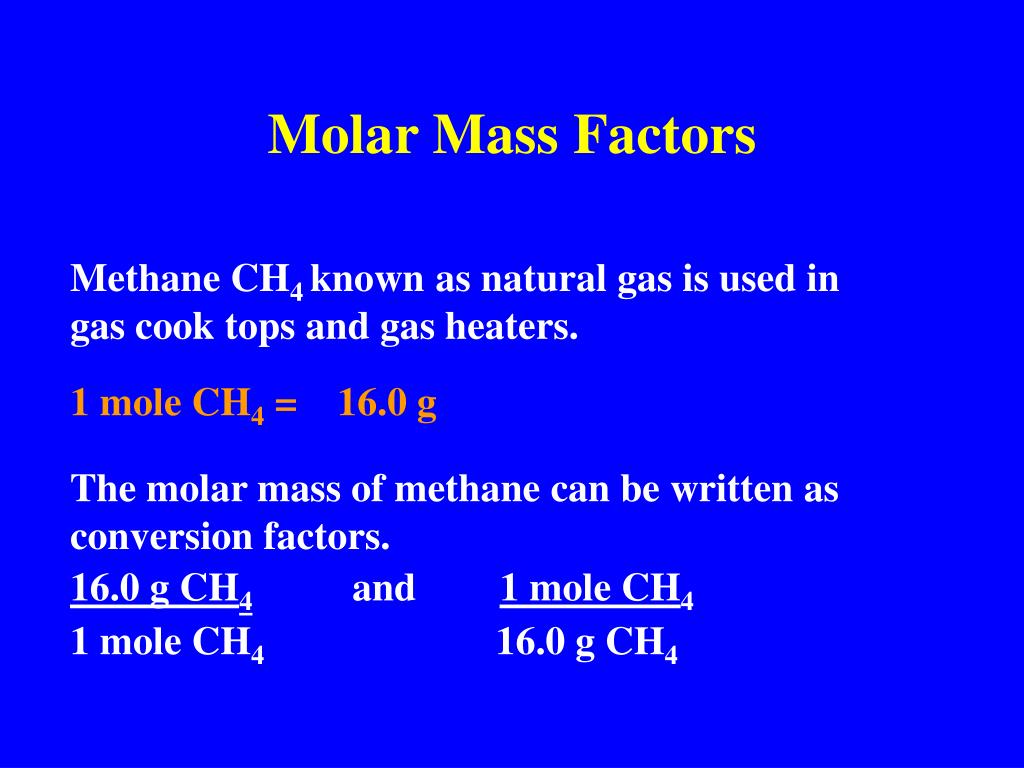 Molar Mass Factors

Methane $CH_4$ known as natural gas is used in gas cook tops and gas heaters.

1 mole $CH_4$ = 16.0 g

The molar mass of methane can be written as conversion factors.

$\frac{16.0 \text{ g } CH_4}{1 \text{ mole } CH_4}$ and $\frac{1 \text{ mole } CH_4}{16.0 \text{ g } CH_4}$